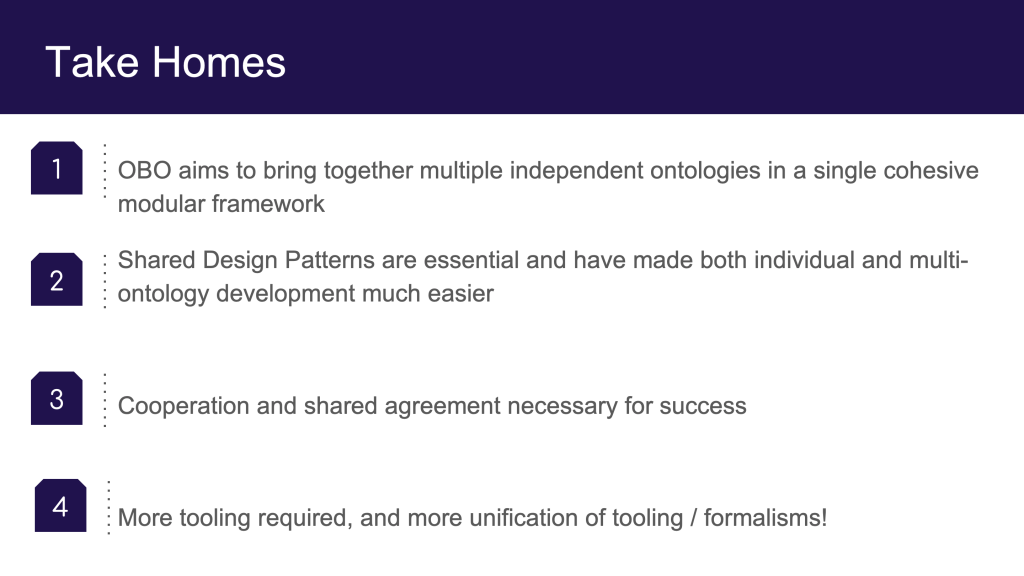 Take Homes

1

OBO aims to bring together multiple independent ontologies in a single cohesive modular framework

2

Shared Design Patterns are essential and have made both individual and multi-ontology development much easier

3

Cooperation and shared agreement necessary for success

4

More tooling required, and more unification of tooling / formalisms!